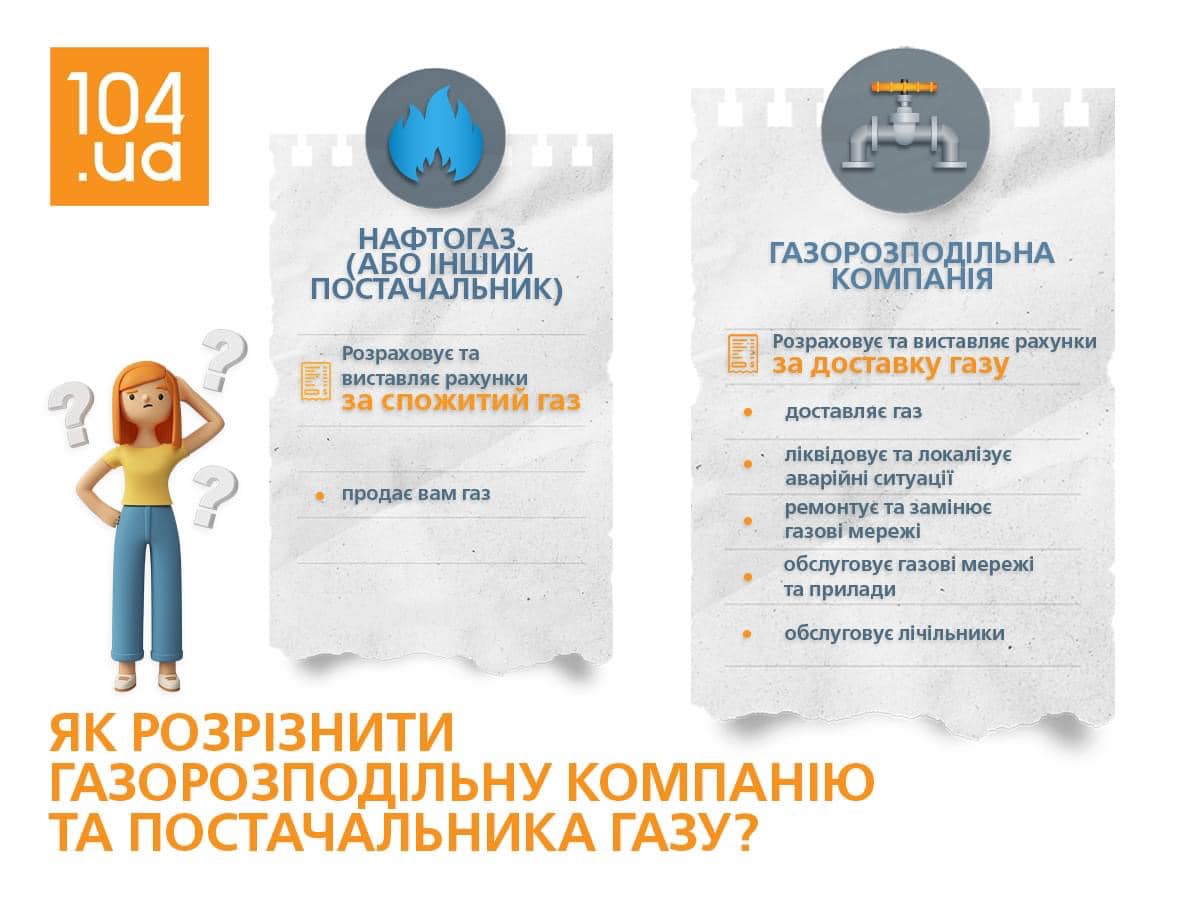 104.ua

НАФТОГАЗ (АБО ІНШИЙ ПОСТАЧАЛЬНИК)

Розраховує та виставляє рахунки за спожитий газ

• продає вам газ

ГАЗОРОЗПОДІЛЬНА КОМПАНІЯ

Розраховує та виставляє рахунки за доставку газу

• доставляє газ
• ліквідовує та локалізує аварійні ситуації
• ремонтує та замінює газові мережі
• обслуговує газові мережі та прилади
• обслуговує лічильники

ЯК РОЗРІЗНИТИ ГАЗОРОЗПОДІЛЬНУ КОМПАНІЮ ТА ПОСТАЧАЛЬНИКА ГАЗУ?